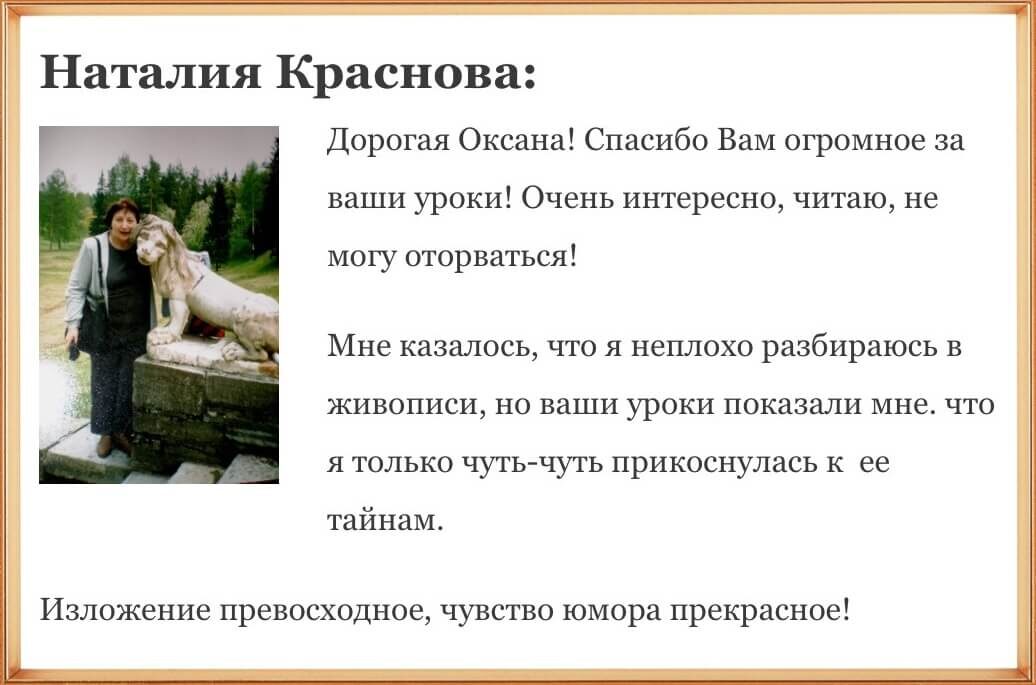 Наталия Краснова:

Дорогая Оксана! Спасибо Вам огромное за ваши уроки! Очень интересно, читаю, не могу оторваться!

Мне казалось, что я неплохо разбираюсь в живописи, но ваши уроки показали мне. что я только чуть-чуть прикоснулась к ее тайнам.

Изложение превосходное, чувство юмора прекрасное!